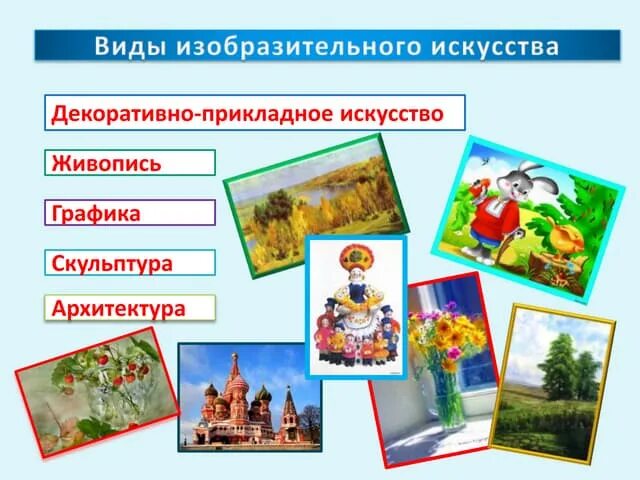 Виды изобразительного искусства

Декоративно-прикладное искусство

Живопись

Графика

Скульптура

Архитектура